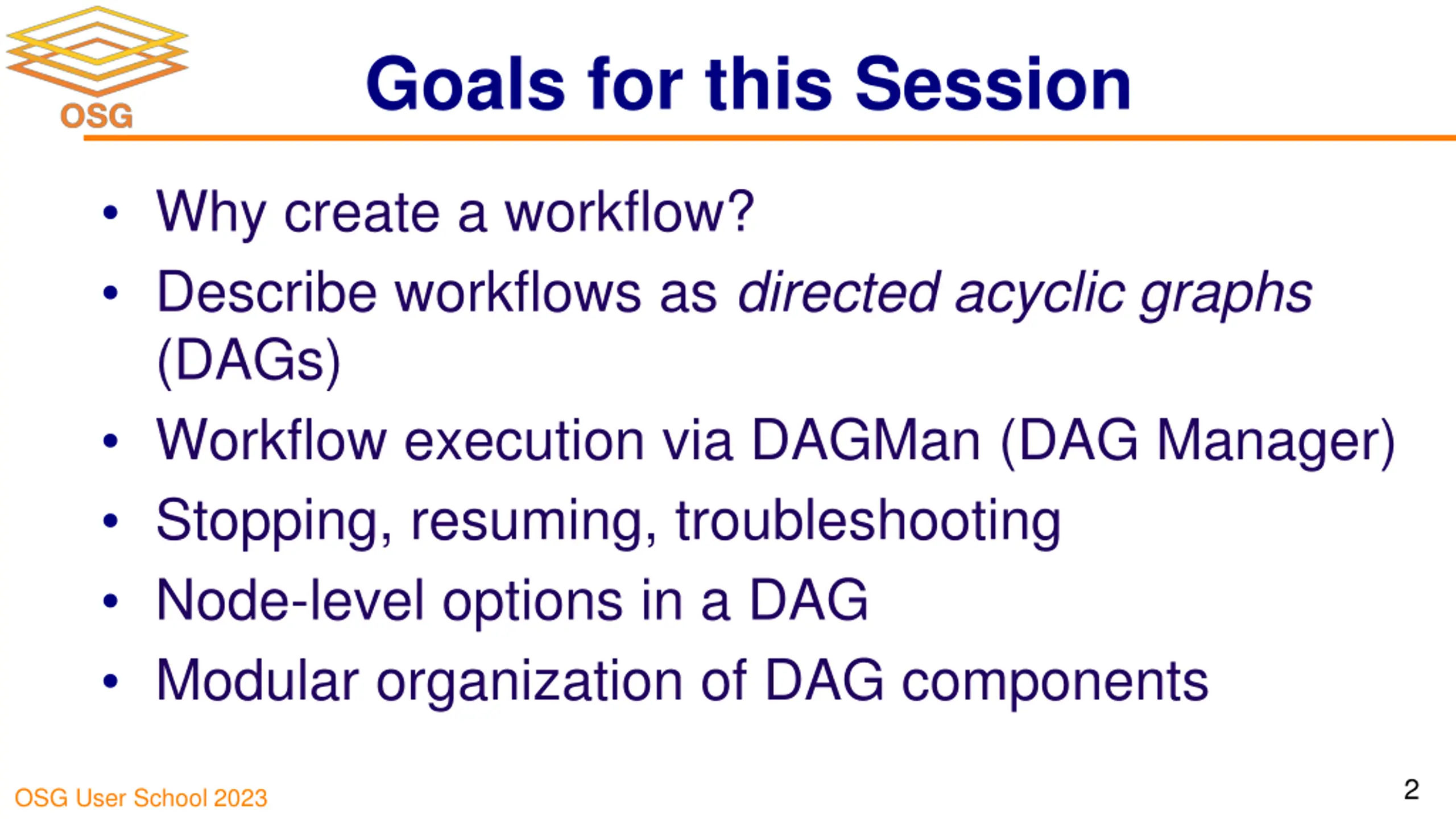 OSG

Goals for this Session

• Why create a workflow?
• Describe workflows as directed acyclic graphs (DAGs)
• Workflow execution via DAGMan (DAG Manager)
• Stopping, resuming, troubleshooting
• Node-level options in a DAG
• Modular organization of DAG components

OSG User School 2023

2